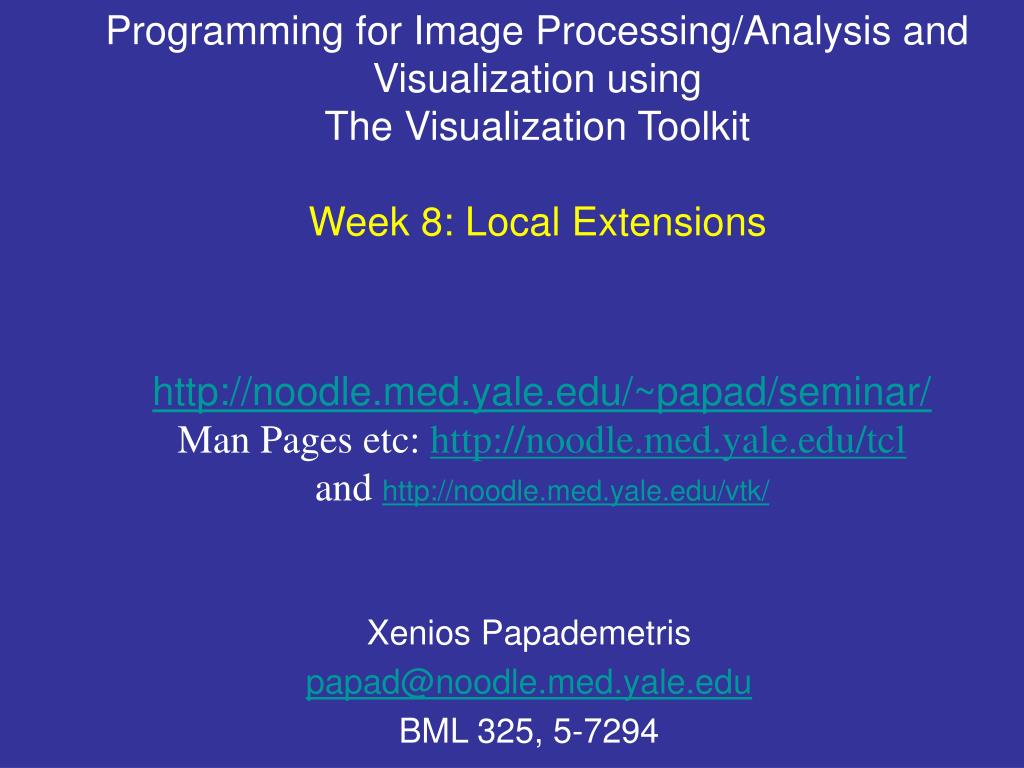 Programming for Image Processing/Analysis and Visualization using
The Visualization Toolkit

Week 8: Local Extensions

http://noodle.med.yale.edu/~papad/seminar/
Man Pages etc: http://noodle.med.yale.edu/tcl
and http://noodle.med.yale.edu/vtk/

Xenios Papademetris
papad@noodle.med.yale.edu
BML 325, 5-7294